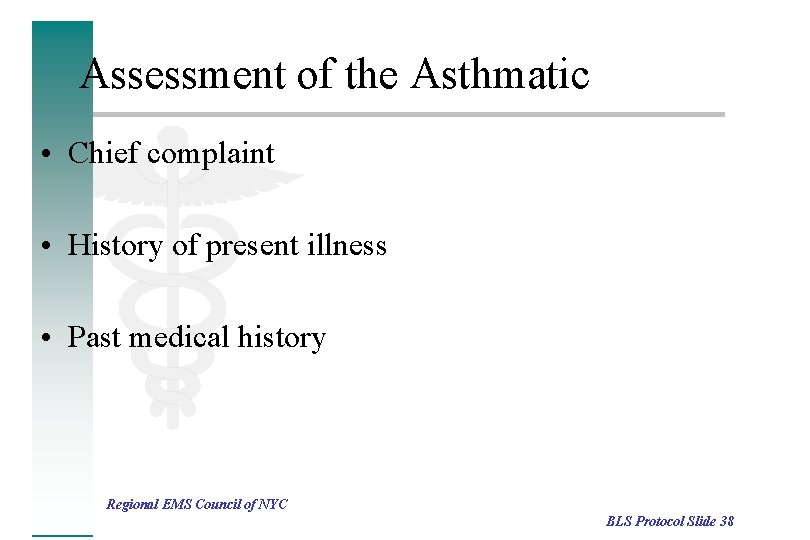 Assessment of the Asthmatic

• Chief complaint

• History of present illness

• Past medical history

Regional EMS Council of NYC

BLS Protocol Slide 38